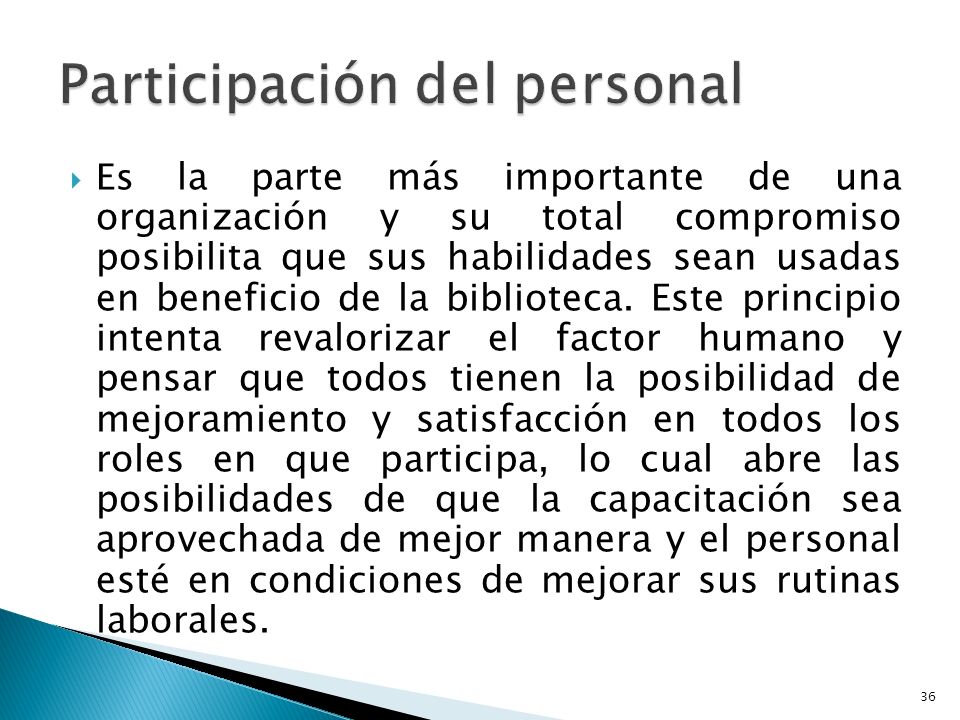 Participación del personal

Es la parte más importante de una organización y su total compromiso posibilita que sus habilidades sean usadas en beneficio de la biblioteca. Este principio intenta revalorizar el factor humano y pensar que todos tienen la posibilidad de mejoramiento y satisfacción en todos los roles en que participa, lo cual abre las posibilidades de que la capacitación sea aprovechada de mejor manera y el personal esté en condiciones de mejorar sus rutinas laborales.

36